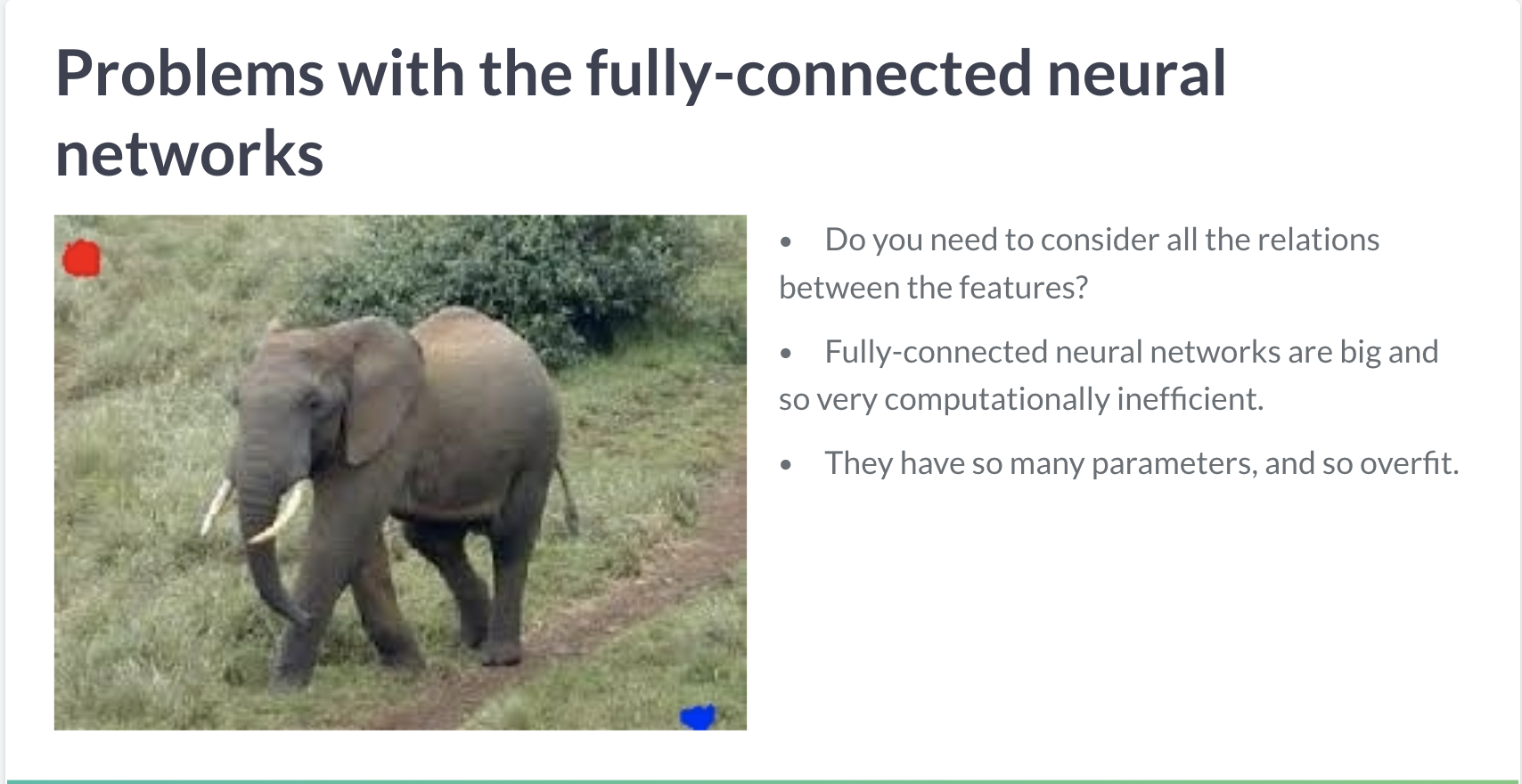 Problems with the fully-connected neural networks

• Do you need to consider all the relations between the features?

• Fully-connected neural networks are big and so very computationally inefficient.

• They have so many parameters, and so overfit.